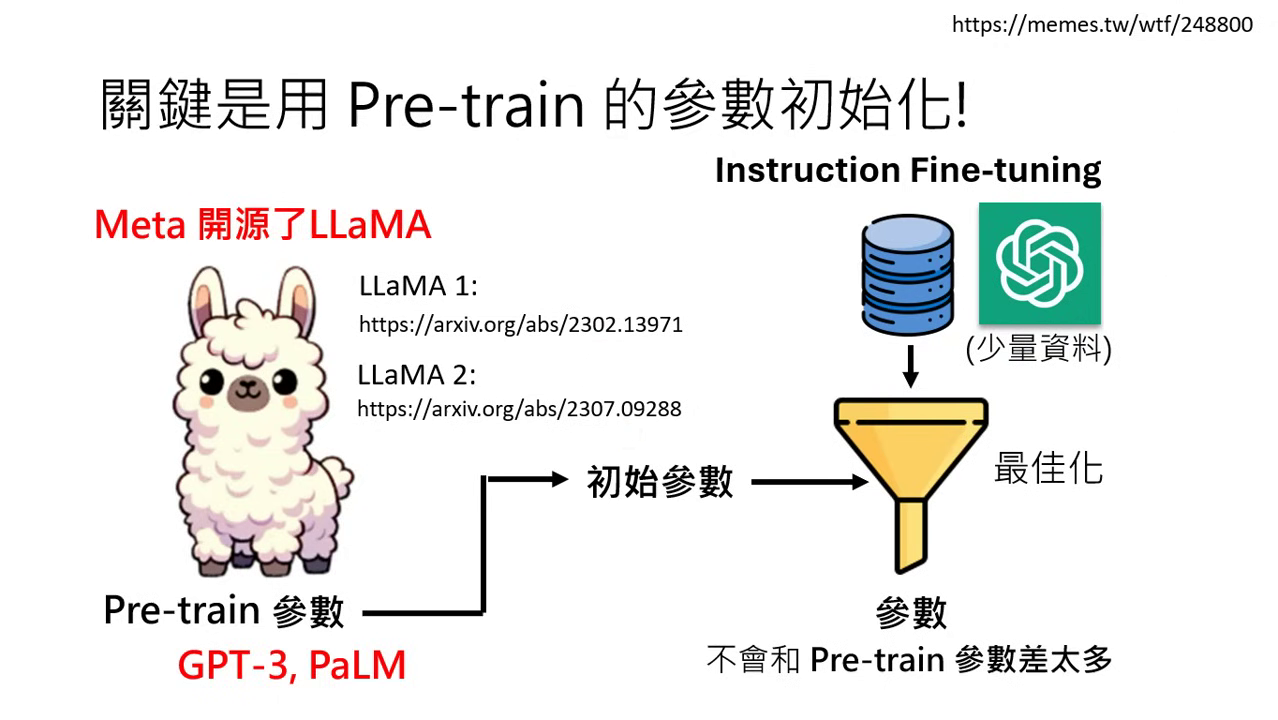 https://memes.tw/wtf/248800

關鍵是用 Pre-train 的參數初始化!

Instruction Fine-tuning

Meta 開源了LLaMA

LLaMA 1:
https://arxiv.org/abs/2302.13971

LLaMA 2:
https://arxiv.org/abs/2307.09288

(少量資料)

初始參數

最佳化

Pre-train 參數

GPT-3, PaLM

參數
不會和 Pre-train 參數差太多